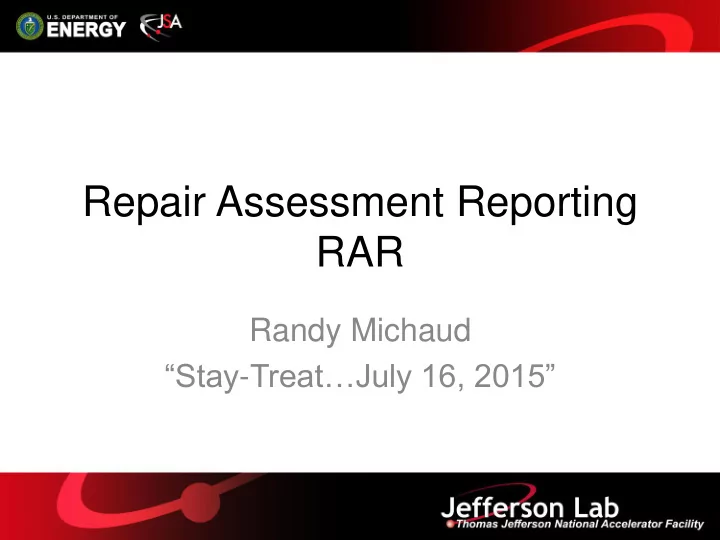 U.S. DEPARTMENT OF ENERGY JSA

Repair Assessment Reporting RAR

Randy Michaud
“Stay-Treat…July 16, 2015”

Jefferson Lab
Thomas Jefferson National Accelerator Facility